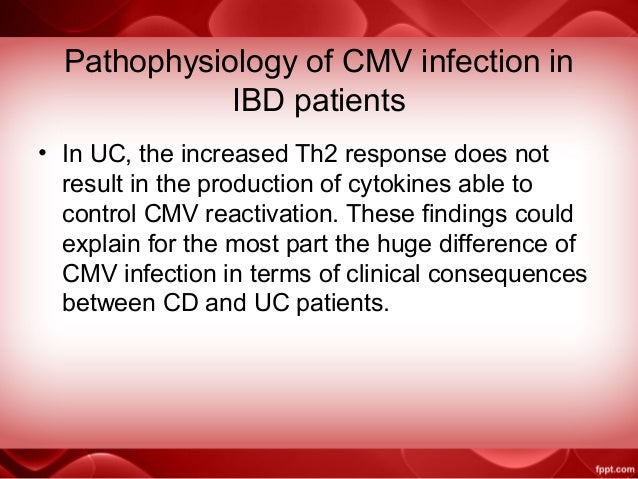 Pathophysiology of CMV infection in IBD patients

• In UC, the increased Th2 response does not result in the production of cytokines able to control CMV reactivation. These findings could explain for the most part the huge difference of CMV infection in terms of clinical consequences between CD and UC patients.

fppt.com